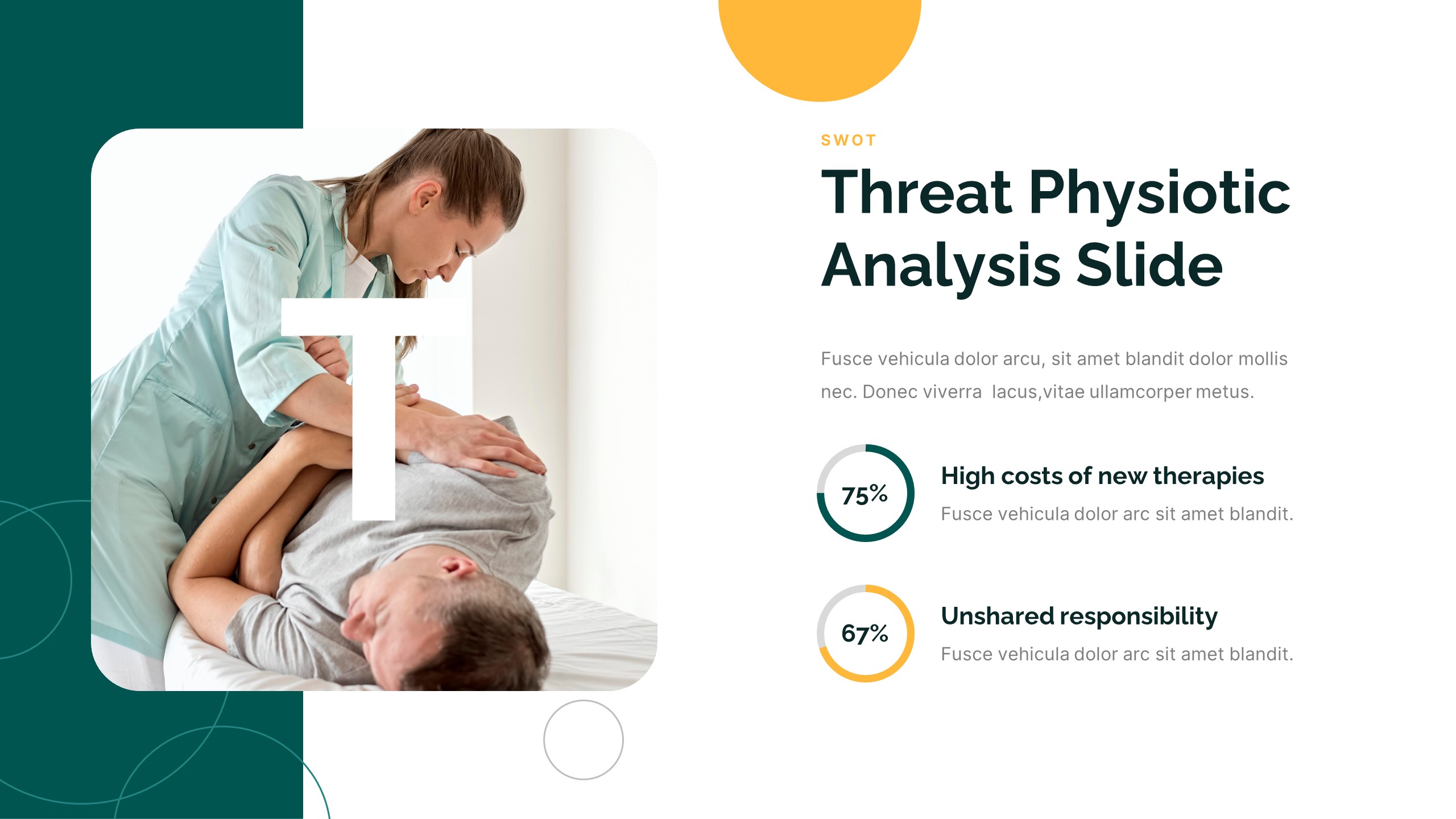 T

SWOT

Threat Physiotic Analysis Slide

Fusce vehicula dolor arcu, sit amet blandit dolor mollis nec. Donec viverra lacus,vitae ullamcorper metus.

75%

High costs of new therapies

Fusce vehicula dolor arc sit amet blandit.

67%

Unshared responsibility

Fusce vehicula dolor arc sit amet blandit.